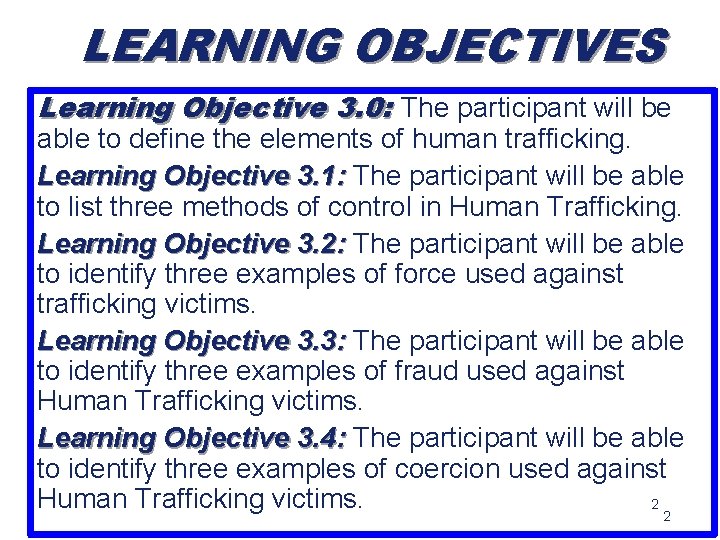 LEARNING OBJECTIVES

Learning Objective 3.0: The participant will be able to define the elements of human trafficking.

Learning Objective 3.1: The participant will be able to list three methods of control in Human Trafficking.

Learning Objective 3.2: The participant will be able to identify three examples of force used against trafficking victims.

Learning Objective 3.3: The participant will be able to identify three examples of fraud used against Human Trafficking victims.

Learning Objective 3.4: The participant will be able to identify three examples of coercion used against Human Trafficking victims.

2 2